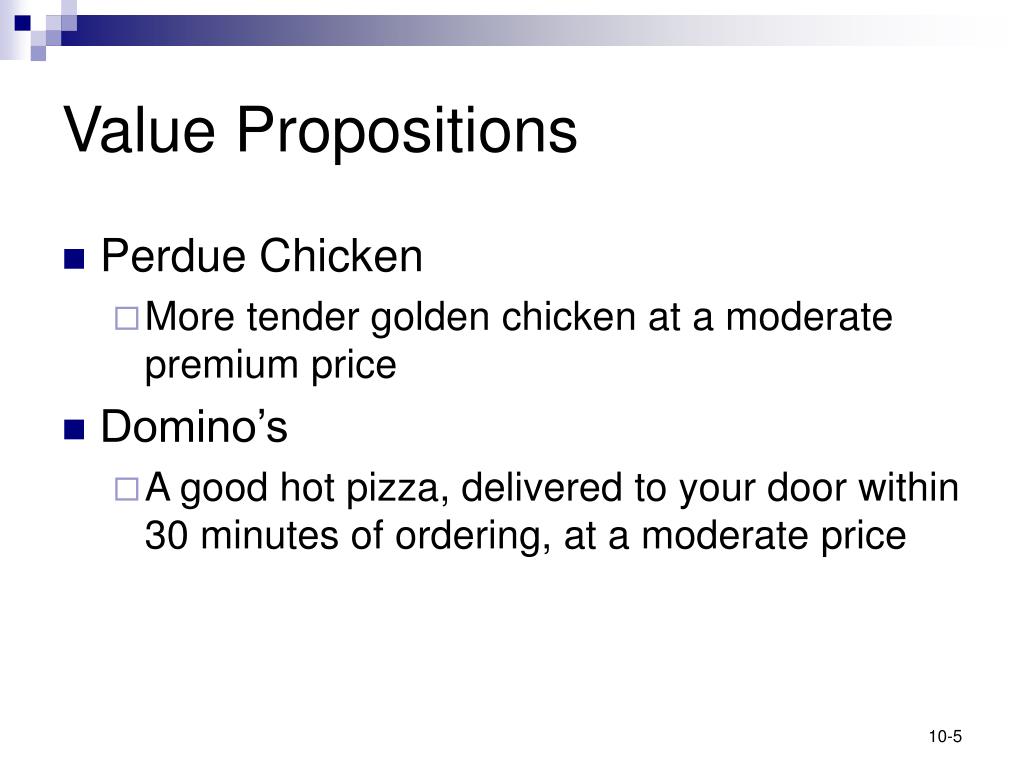 Value Propositions

Perdue Chicken

More tender golden chicken at a moderate premium price

Domino’s

A good hot pizza, delivered to your door within 30 minutes of ordering, at a moderate price

10-5